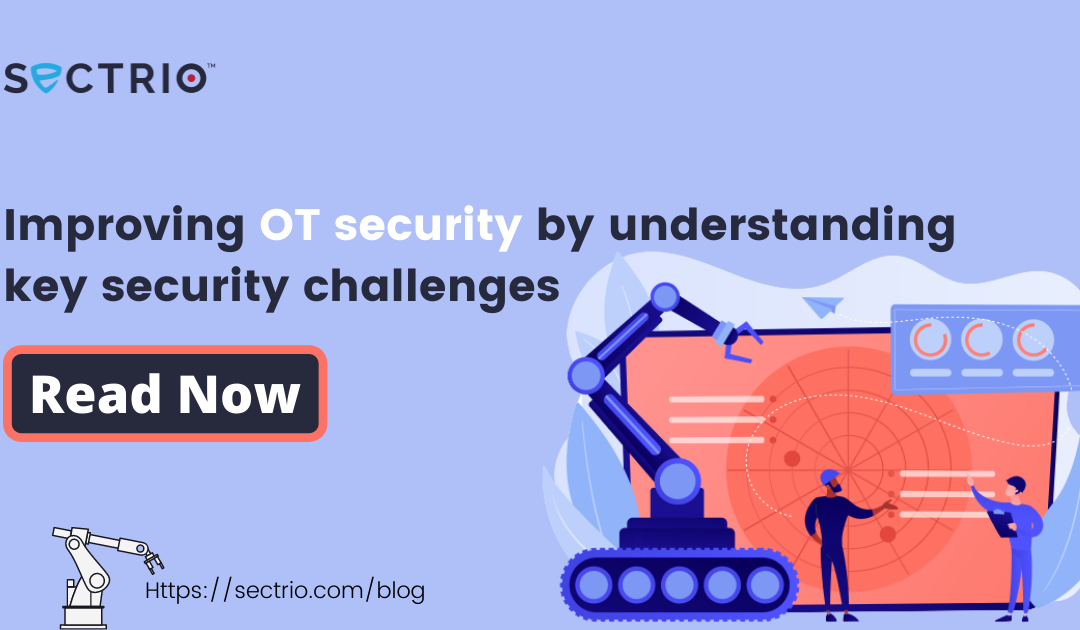 SECTRIO™

Improving OT security by understanding key security challenges

Read Now

Https://sectrio.com/blog